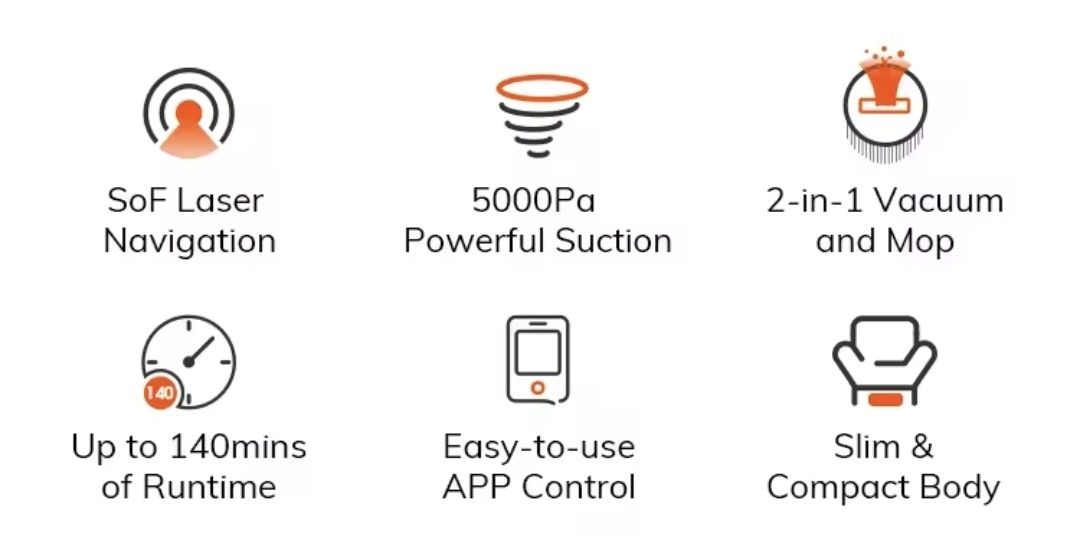 SoF Laser Navigation

5000Pa Powerful Suction

2-in-1 Vacuum and Mop

140

Up to 140mins of Runtime

Easy-to-use APP Control

Slim & Compact Body